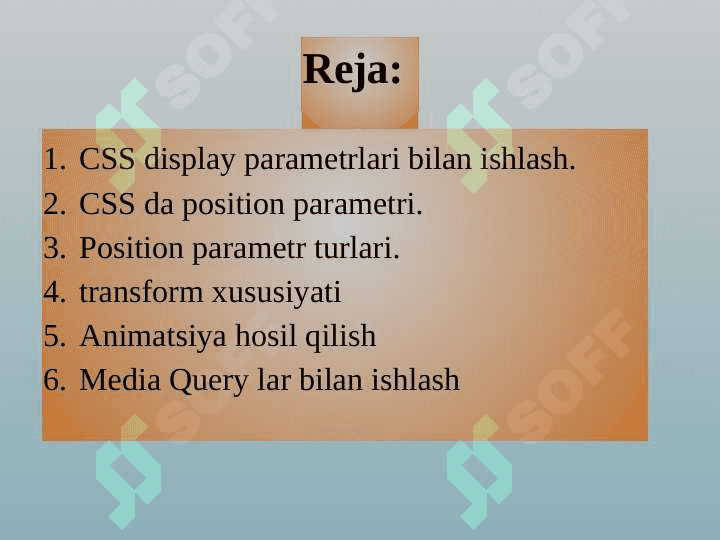 SOFF SOFF

Reja:

1. CSS display parametrlari bilan ishlash.
2. CSS da position parametri.
3. Position parametr turlari.
4. transform xususiyati
5. Animatsiya hosil qilish
6. Media Query lar bilan ishlash

SOFF SOFF